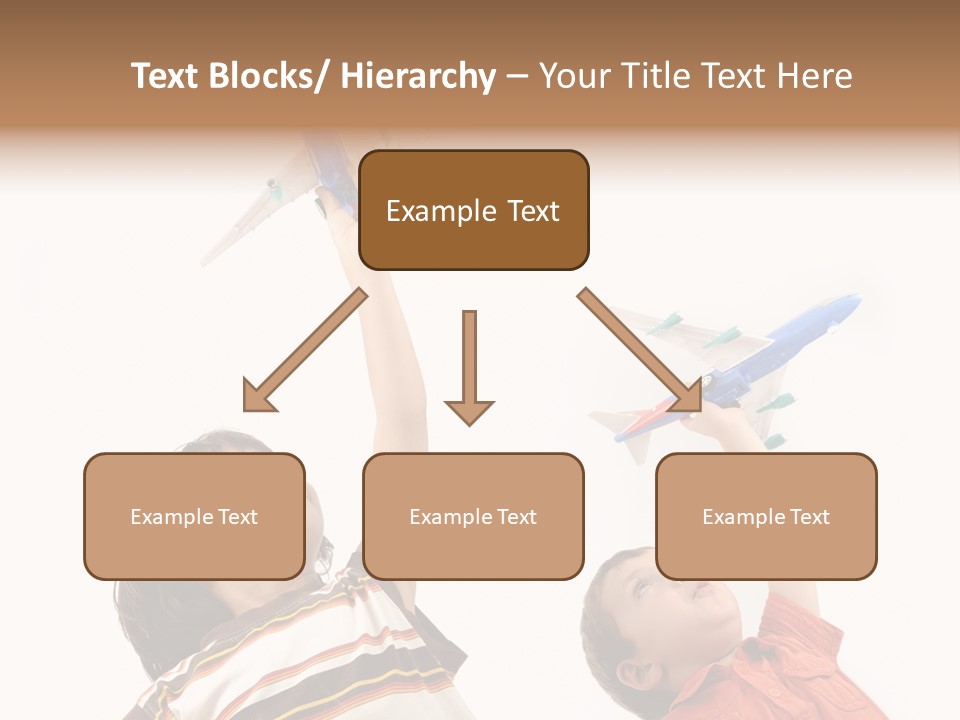 Text Blocks/ Hierarchy – Your Title Text Here

Example Text

Example Text

Example Text

Example Text